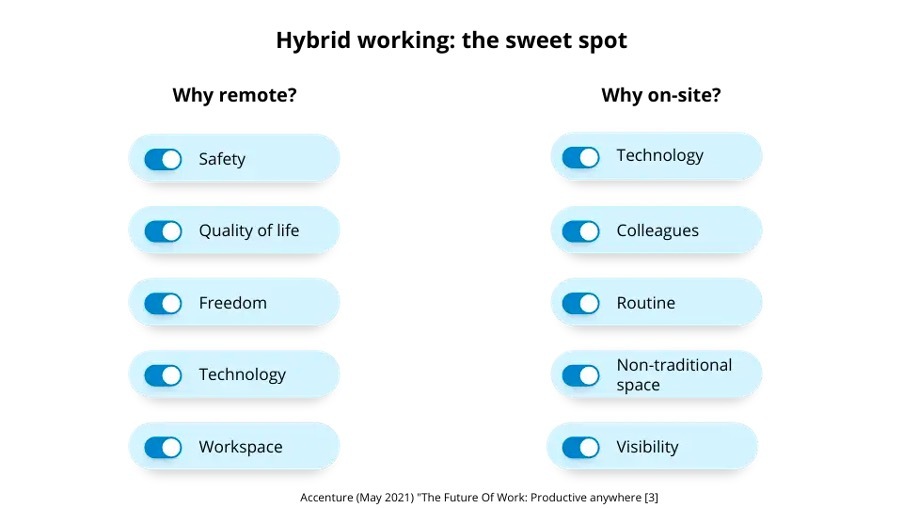 Hybrid working: the sweet spot

Why remote?

Safety

Quality of life

Freedom

Technology

Workspace

Why on-site?

Technology

Colleagues

Routine

Non-traditional space

Visibility

Accenture (May 2021) "The Future Of Work: Productive anywhere [3]